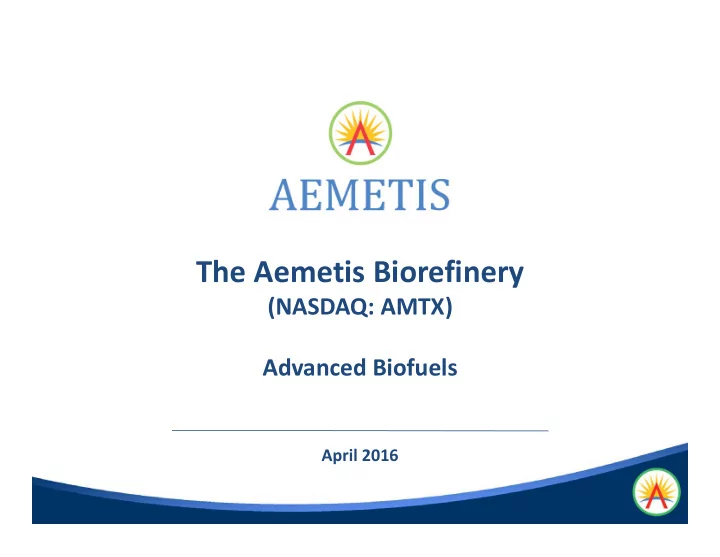 AEMETIS

The Aemetis Biorefinery
(NASDAQ: AMTX)

Advanced Biofuels

April 2016